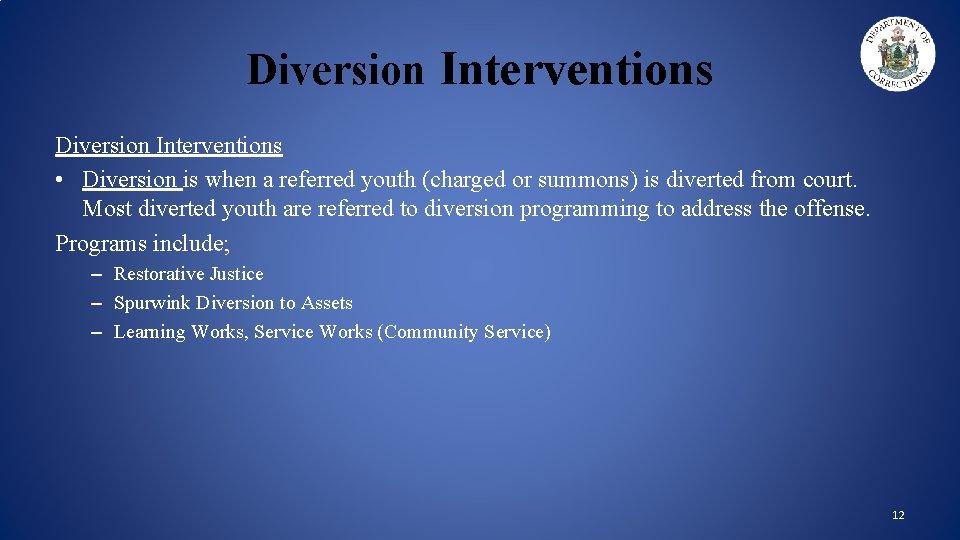 Diversion Interventions

DEPARTMENT OF CORRECTIONS

Diversion Interventions

• Diversion is when a referred youth (charged or summons) is diverted from court. Most diverted youth are referred to diversion programming to address the offense.

Programs include;

– Restorative Justice
– Spurwink Diversion to Assets
– Learning Works, Service Works (Community Service)

12